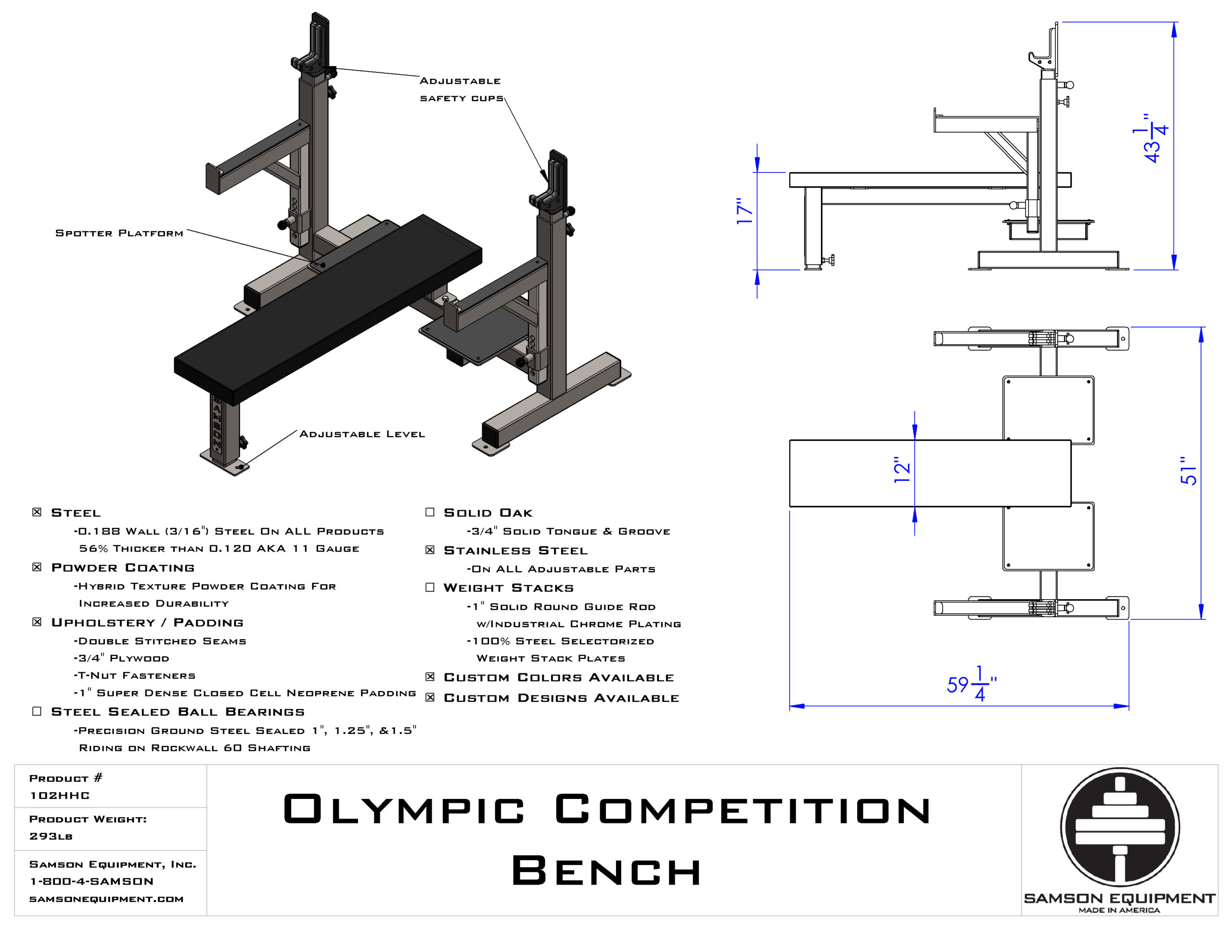 Adjustable safety cups

Spotter Platform

SAMSON

Adjustable Level

$43\frac{1}{4}$"

17"

12"

51"

$59\frac{1}{4}$"

☒ Steel
-0.188 Wall (3/16") Steel On ALL Products
56% Thicker than 0.120 AKA 11 Gauge

☒ Powder Coating
-Hybrid Texture Powder Coating For
Increased Durability

☒ Upholstery / Padding
-Double Stitched Seams
-3/4" Plywood
-T-Nut Fasteners
-1" Super Dense Closed Cell Neoprene Padding

☐ Steel Sealed Ball Bearings
-Precision Ground Steel Sealed 1", 1.25", &1.5"
Riding on Rockwall 60 Shafting

☐ Solid Oak
-3/4" Solid Tongue & Groove

☒ Stainless Steel
-On ALL Adjustable Parts

☐ Weight Stacks
-1" Solid Round Guide Rod
w/Industrial Chrome Plating
-100% Steel Selectorized
Weight Stack Plates

☒ Custom Colors Available
☒ Custom Designs Available

Product #
102HHC

Product Weight:
293lb

Samson Equipment, Inc.
1-800-4-SAMSON
samsonequipment.com

Olympic Competition Bench

SAMSON EQUIPMENT
MADE IN AMERICA